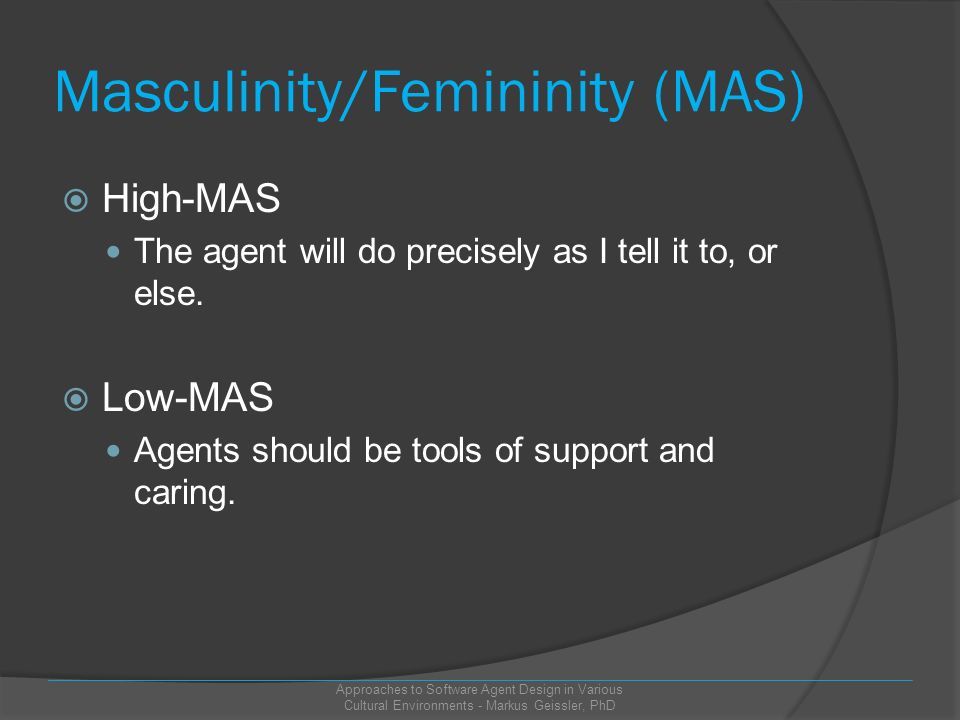 Masculinity/Femininity (MAS)

High-MAS

The agent will do precisely as I tell it to, or else.

Low-MAS

Agents should be tools of support and caring.

Approaches to Software Agent Design in Various Cultural Environments - Markus Geissler, PhD